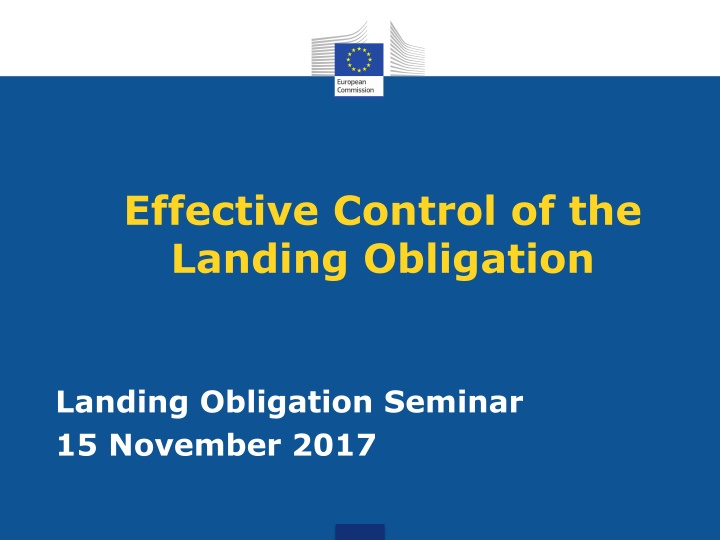 European Commission

Effective Control of the Landing Obligation

Landing Obligation Seminar
15 November 2017